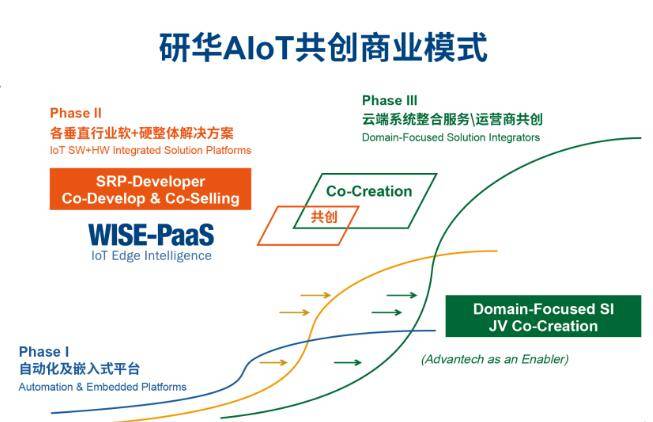 研华AIoT共创商业模式

Phase II
各垂直行业软+硬整体解决方案
IoT SW+HW Integrated Solution Platforms

SRP-Developer
Co-Develop & Co-Selling

WISE-PaaS
IoT Edge Intelligence

Phase III
云端系统整合服务\运营商共创
Domain-Focused Solution Integrators

Co-Creation
共创

Domain-Focused SI
JV Co-Creation

(Advantech as an Enabler)

Phase I
自动化及嵌入式平台
Automation & Embedded Platforms